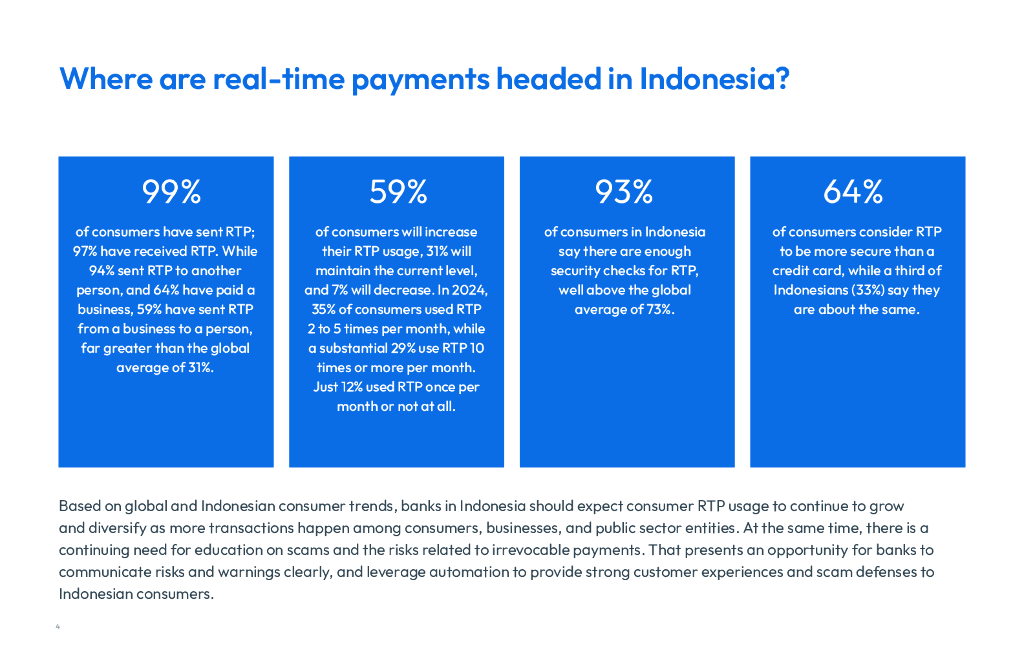 Where are real-time payments headed in Indonesia?

99%

of consumers have sent RTP; 97% have received RTP. While 94% sent RTP to another person, and 64% have paid a business, 59% have sent RTP from a business to a person, far greater than the global average of 31%.

59%

of consumers will increase their RTP usage, 31% will maintain the current level, and 7% will decrease. In 2024, 35% of consumers used RTP 2 to 5 times per month, while a substantial 29% use RTP 10 times or more per month. Just 12% used RTP once per month or not at all.

93%

of consumers in Indonesia say there are enough security checks for RTP, well above the global average of 73%.

64%

of consumers consider RTP to be more secure than a credit card, while a third of Indonesians (33%) say they are about the same.

Based on global and Indonesian consumer trends, banks in Indonesia should expect consumer RTP usage to continue to grow and diversify as more transactions happen among consumers, businesses, and public sector entities. At the same time, there is a continuing need for education on scams and the risks related to irrevocable payments. That presents an opportunity for banks to communicate risks and warnings clearly, and leverage automation to provide strong customer experiences and scam defenses to Indonesian consumers.

4